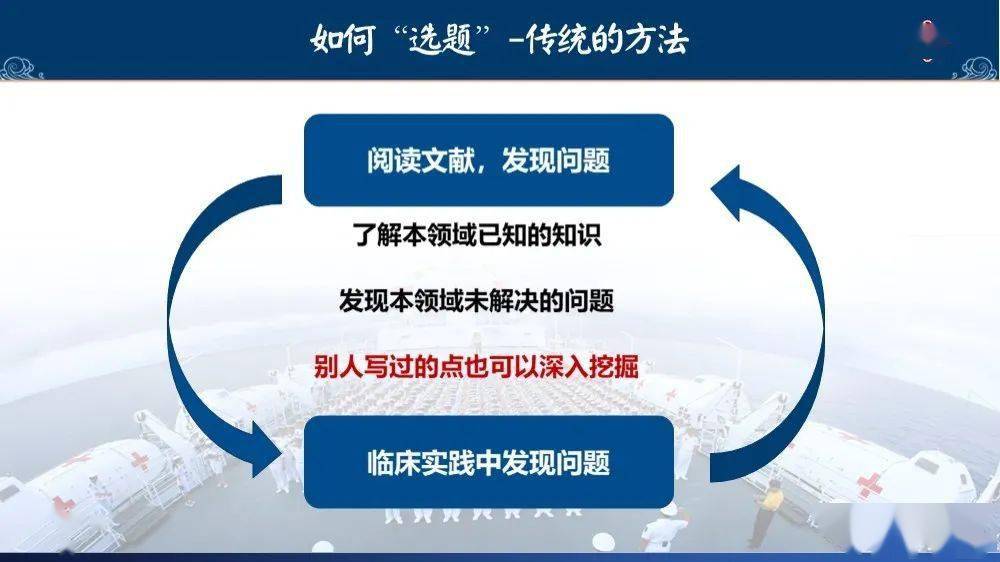 如何“选题”-传统的方法

阅读文献，发现问题

了解本领域已知的知识

发现本领域未解决的问题

别人写过的点也可以深入挖掘

临床实践中发现问题